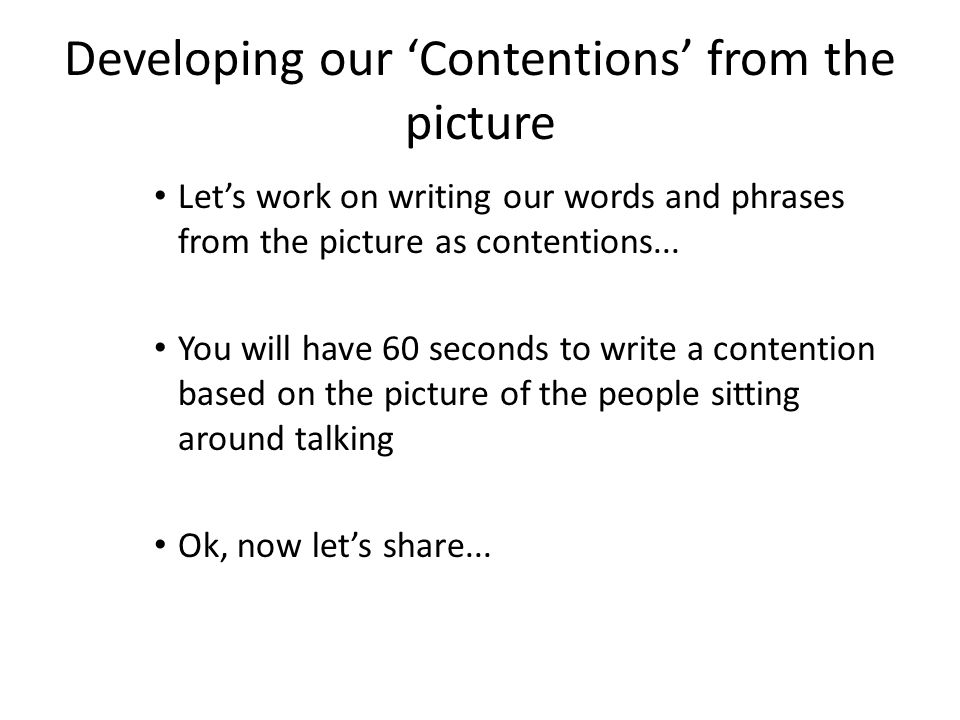 Developing our ‘Contentions’ from the picture

• Let’s work on writing our words and phrases from the picture as contentions...

• You will have 60 seconds to write a contention based on the picture of the people sitting around talking

• Ok, now let’s share...